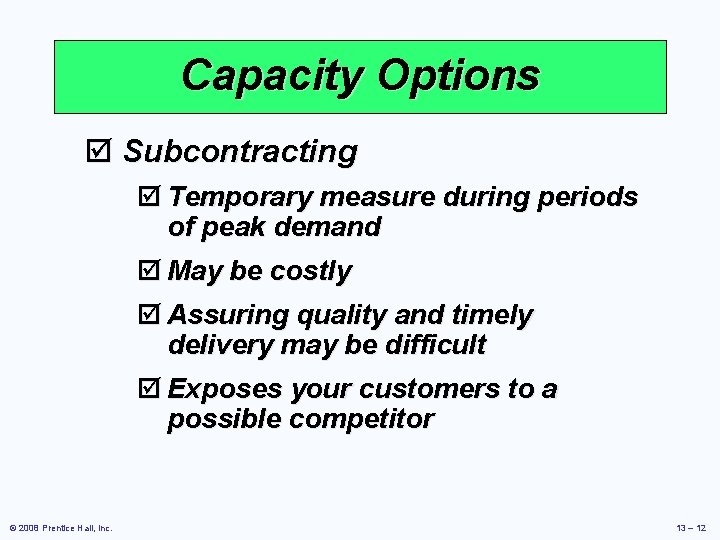 Capacity Options

☑ Subcontracting

☑ Temporary measure during periods of peak demand

☑ May be costly

☑ Assuring quality and timely delivery may be difficult

☑ Exposes your customers to a possible competitor

© 2008 Prentice Hall, Inc.

13 – 12